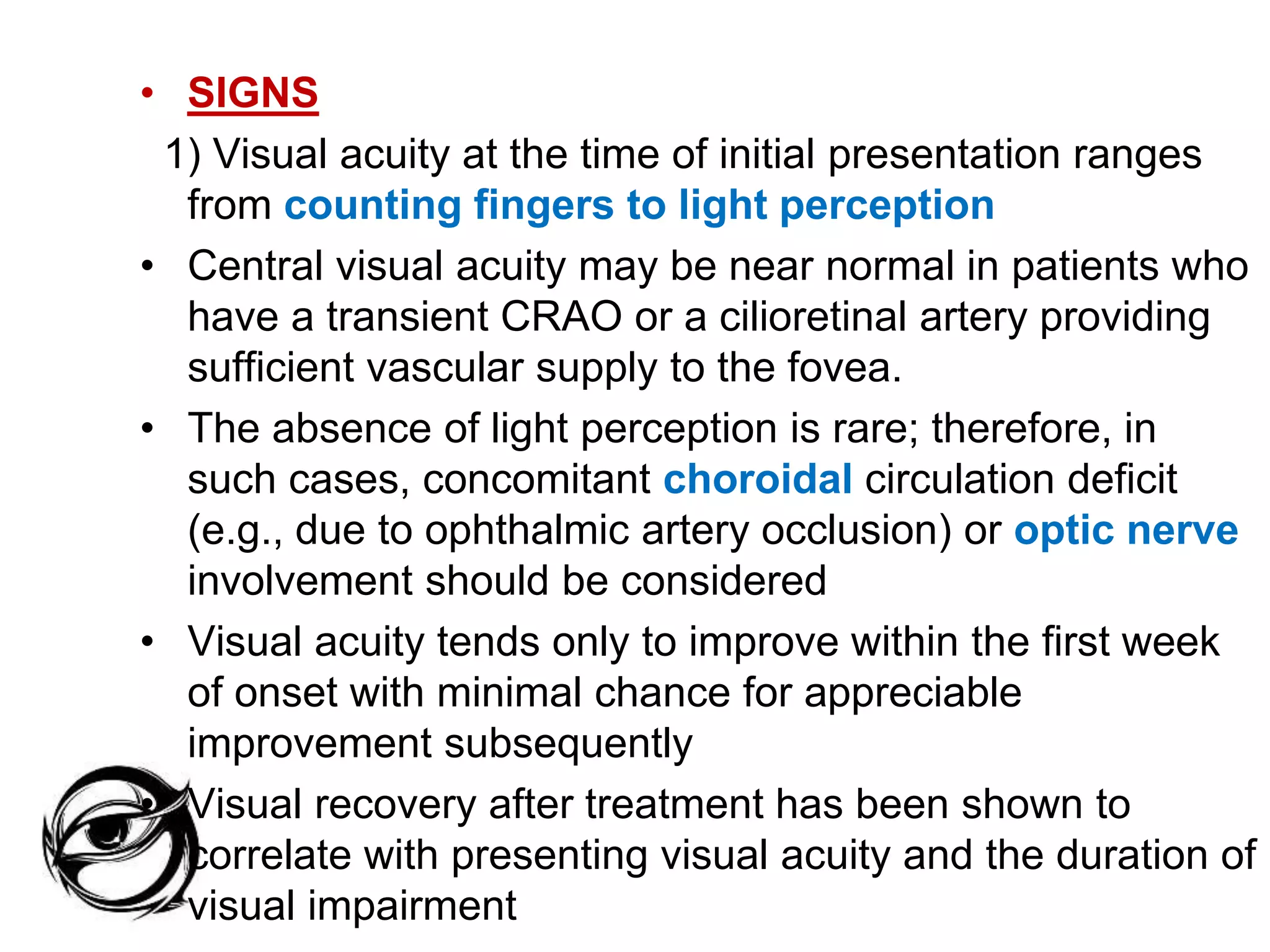 • SIGNS

1) Visual acuity at the time of initial presentation ranges from counting fingers to light perception

• Central visual acuity may be near normal in patients who have a transient CRAO or a cilioretinal artery providing sufficient vascular supply to the fovea.

• The absence of light perception is rare; therefore, in such cases, concomitant choroidal circulation deficit (e.g., due to ophthalmic artery occlusion) or optic nerve involvement should be considered

• Visual acuity tends only to improve within the first week of onset with minimal chance for appreciable improvement subsequently

• Visual recovery after treatment has been shown to correlate with presenting visual acuity and the duration of visual impairment